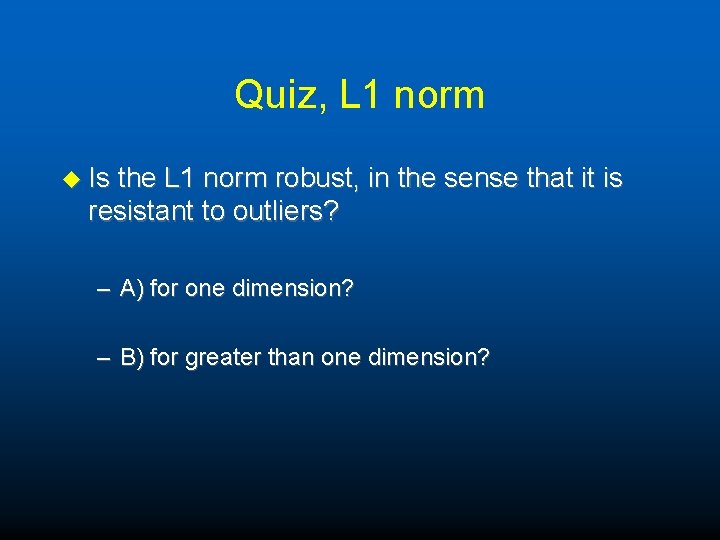 Quiz, L1 norm

Is the L1 norm robust, in the sense that it is resistant to outliers?

– A) for one dimension?

– B) for greater than one dimension?